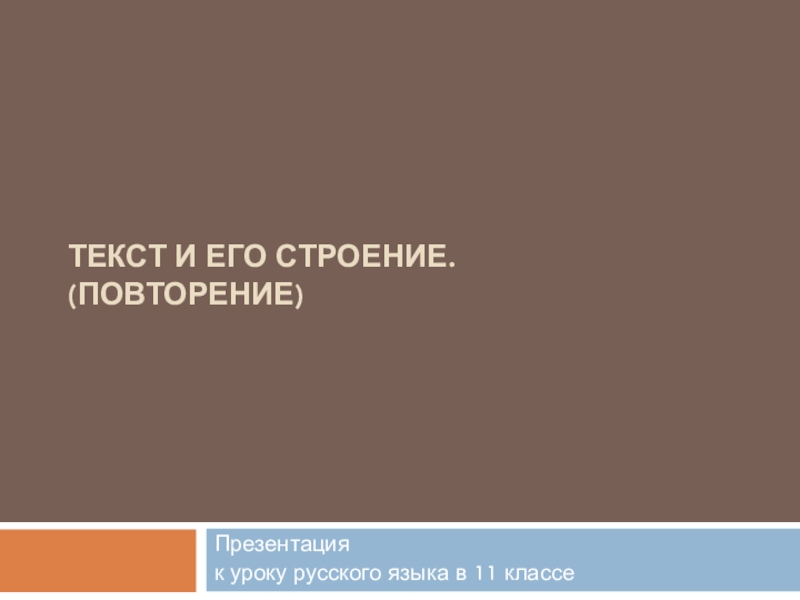 ТЕКСТ И ЕГО СТРОЕНИЕ. (ПОВТОРЕНИЕ)

Презентация
к уроку русского языка в 11 классе